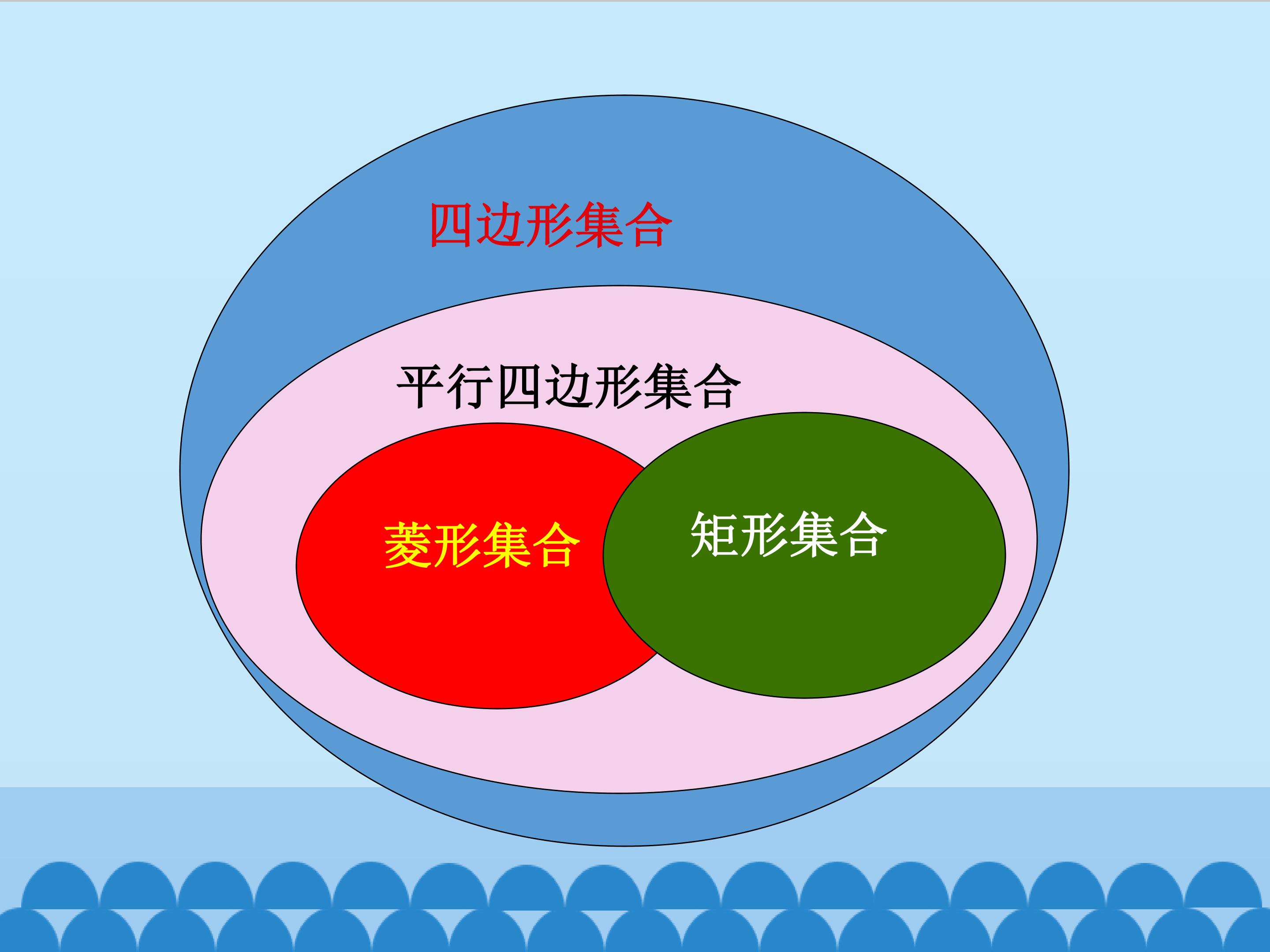 四边形集合

平行四边形集合

菱形集合

矩形集合